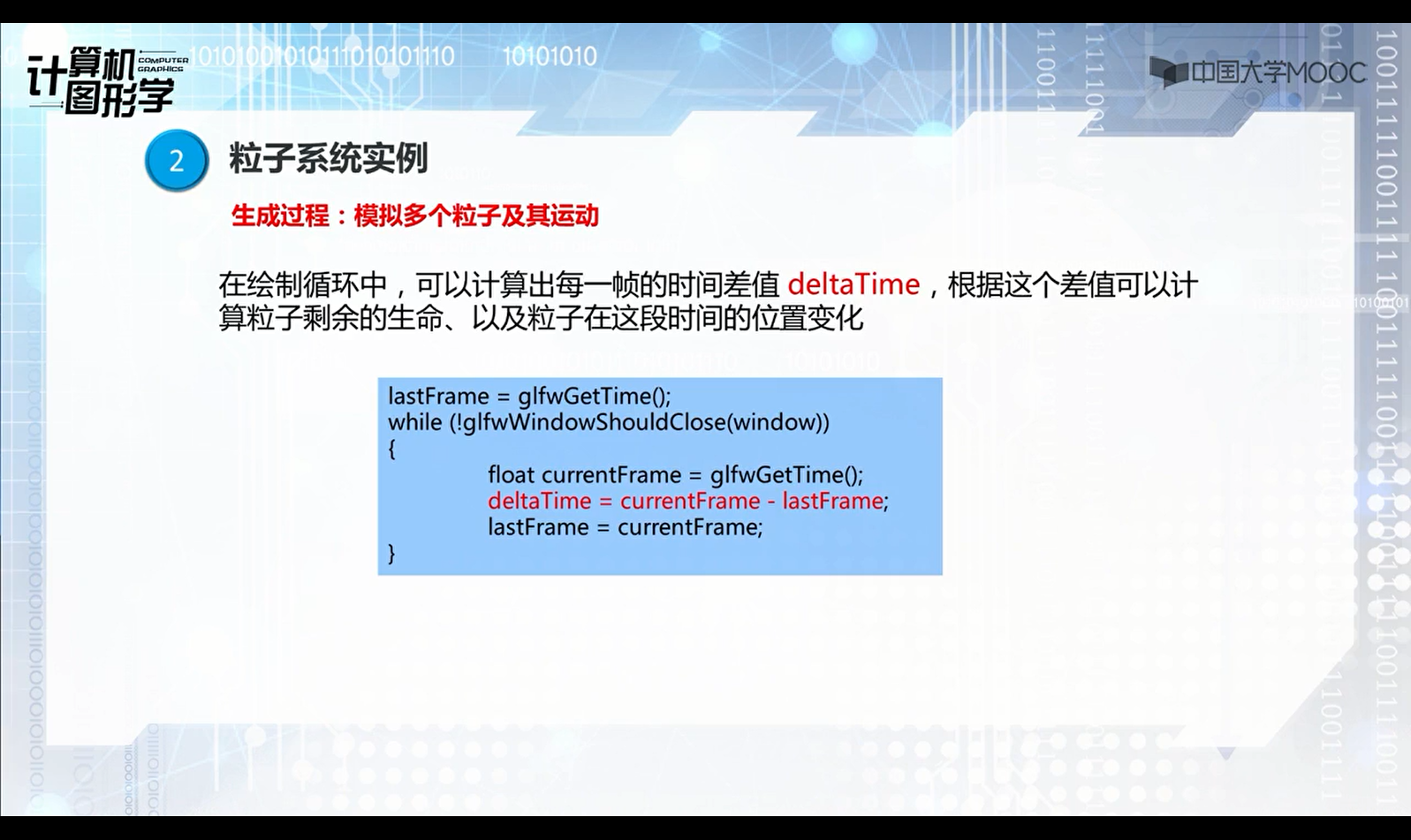 计算机图形学 COMPUTER GRAPHICS

中国大学MOOC

2 粒子系统实例

生成过程：模拟多个粒子及其运动

在绘制循环中，可以计算出每一帧的时间差值 deltaTime，根据这个差值可以计算粒子剩余的生命、以及粒子在这段时间的位置变化

lastFrame = glfwGetTime();
while (!glfwWindowShouldClose(window))
{
float currentFrame = glfwGetTime();
deltaTime = currentFrame - lastFrame;
lastFrame = currentFrame;
}